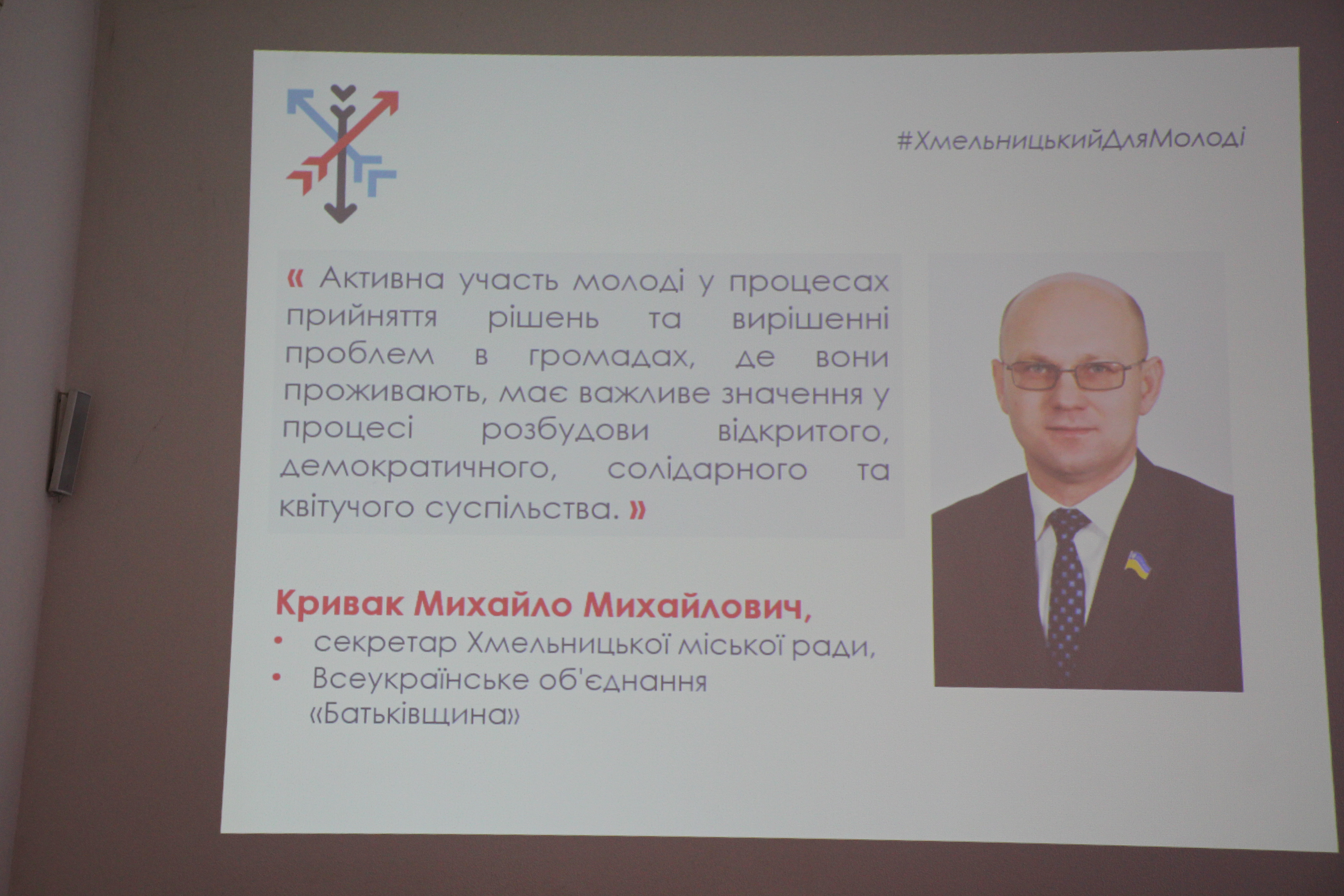 #ХмельницькийДляМолоді

« Активна участь молоді у процесах прийняття рішень та вирішенні проблем в громадах, де вони проживають, має важливе значення у процесі розбудови відкритого, демократичного, солідарного та квітучого суспільства. »

Кривак Михайло Михайлович,
• секретар Хмельницької міської ради,
• Всеукраїнське об'єднання «Батьківщина»